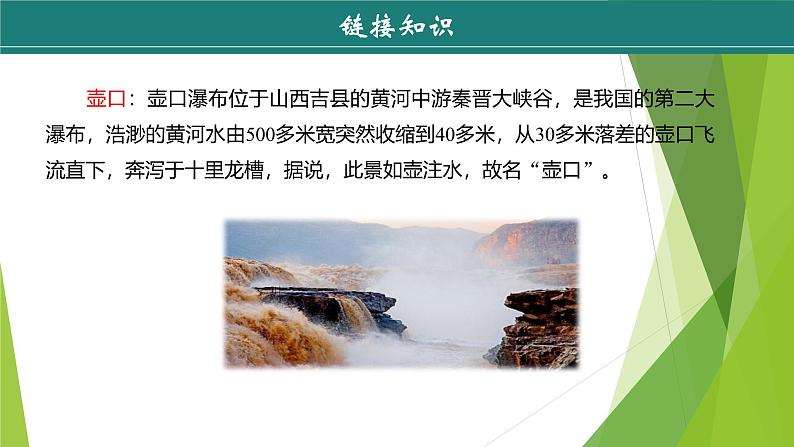 链接知识

壶口：壶口瀑布位于山西吉县的黄河中游秦晋大峡谷，是我国的第二大瀑布，浩渺的黄河水由500多米宽突然收缩到40多米，从30多米落差的壶口飞流直下，奔泻于十里龙槽，据说，此景如壶注水，故名“壶口”。